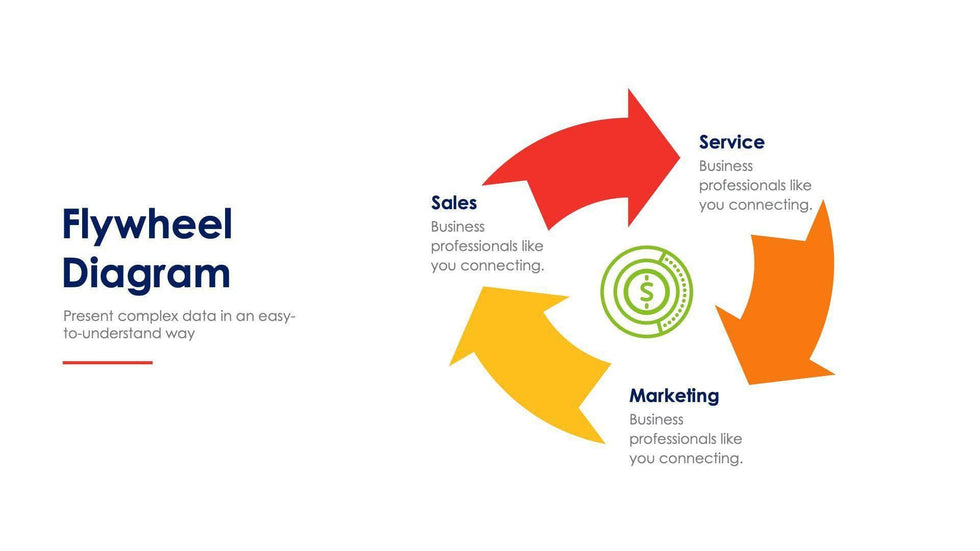 Flywheel Diagram

Present complex data in an easy-to-understand way

Sales
Business professionals like you connecting.

Service
Business professionals like you connecting.

$

Marketing
Business professionals like you connecting.